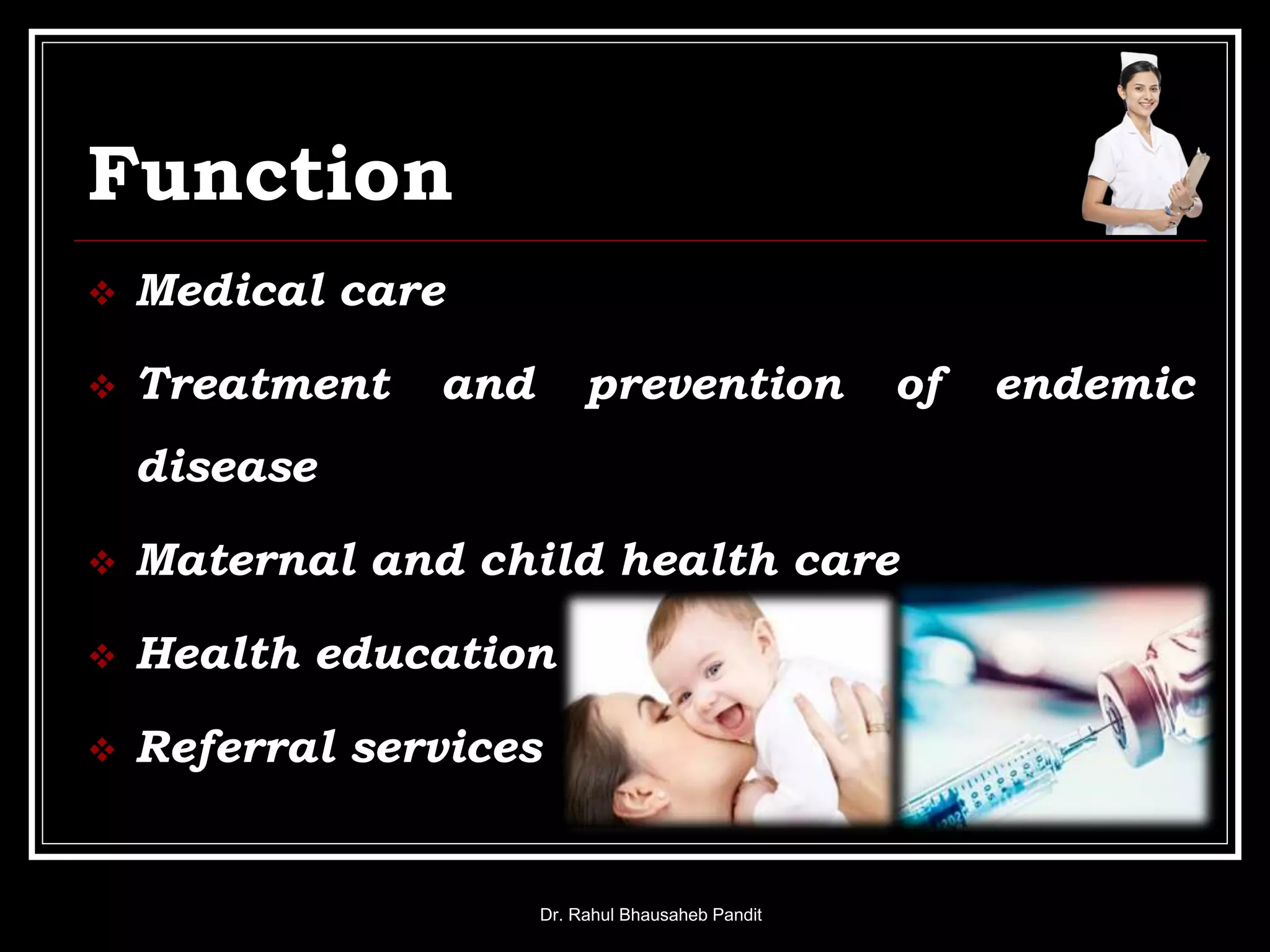 Function

❖ Medical care

❖ Treatment and prevention of endemic disease

❖ Maternal and child health care

❖ Health education

❖ Referral services

Dr. Rahul Bhausaheb Pandit